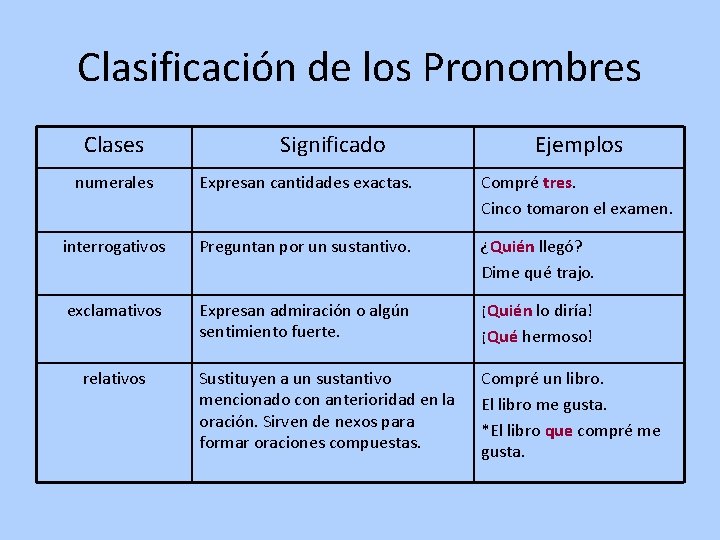 Clasificación de los Pronombres

| Clases | Significado | Ejemplos |
|---|---|---|
| numerales | Expresan cantidades exactas. | Compré tres. Cinco tomaron el examen. |
| interrogativos | Preguntan por un sustantivo. | ¿Quién llegó? Dime qué trajo. |
| exclamativos | Expresan admiración o algún sentimiento fuerte. | ¡Quién lo diría! ¡Qué hermoso! |
| relativos | Sustituyen a un sustantivo mencionado con anterioridad en la oración. Sirven de nexos para formar oraciones compuestas. | Compré un libro. El libro me gusta. *El libro que compré me gusta. |